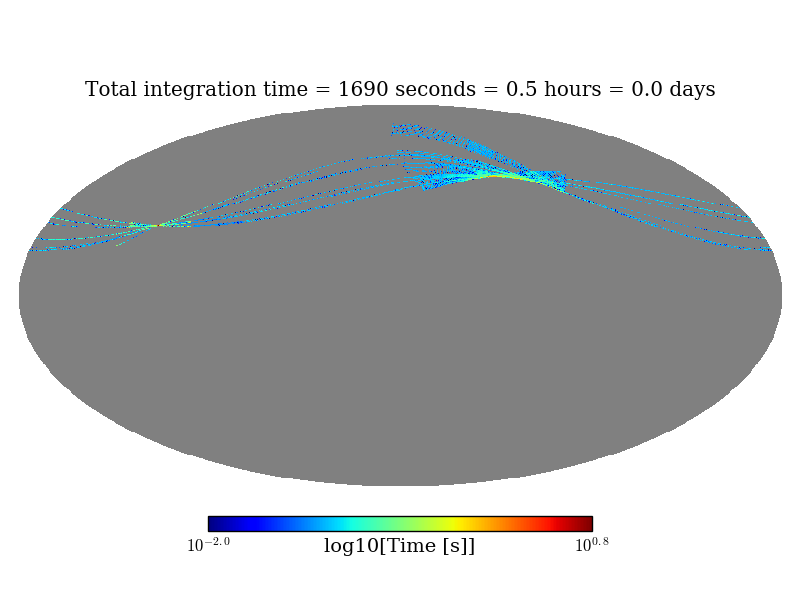 Total integration time = 1690 seconds = 0.5 hours = 0.0 days

$10^{-2.0}$ log10[Time [s]] $10^{0.8}$